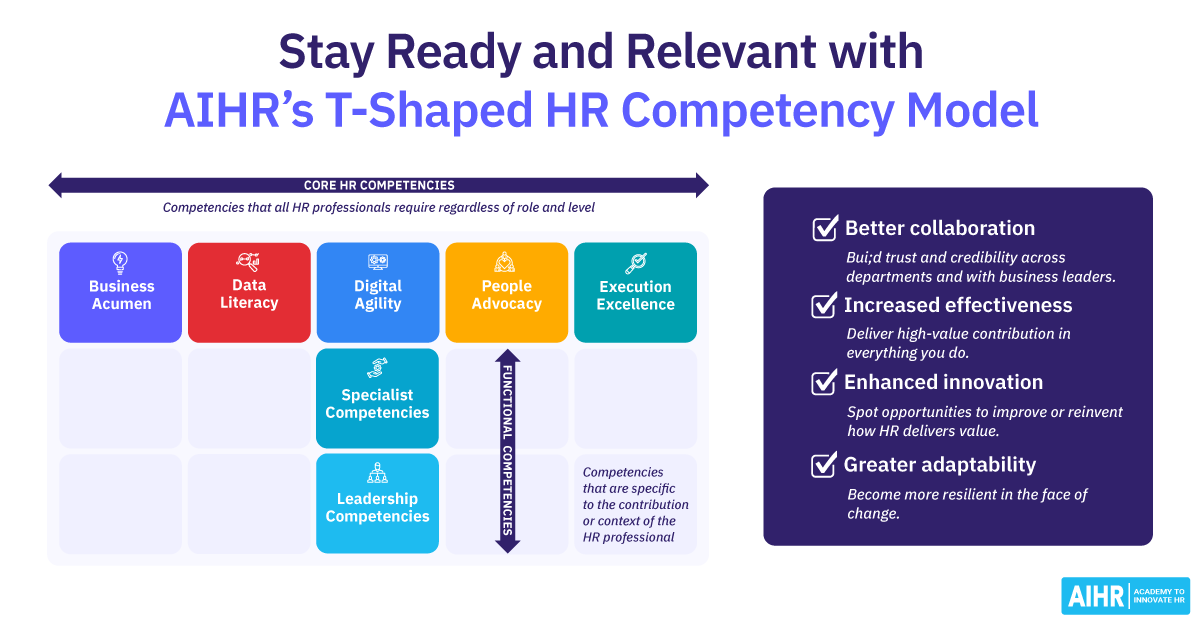 Stay Ready and Relevant with
AIHR's T-Shaped HR Competency Model

CORE HR COMPETENCIES

Competencies that all HR professionals require regardless of role and level

Business Acumen

Data Literacy

Digital Agility

People Advocacy

Execution Excellence

Specialist Competencies

Leadership Competencies

FUNCTIONAL COMPETENCIES

Competencies that are specific to the contribution or context of the HR professional

Better collaboration

Bui;d trust and credibility across departments and with business leaders.

Increased effectiveness

Deliver high-value contribution in everything you do.

Enhanced innovation

Spot opportunities to improve or reinvent how HR delivers value.

Greater adaptability

Become more resilient in the face of change.

AIHR | ACADEMY TO INNOVATE HR